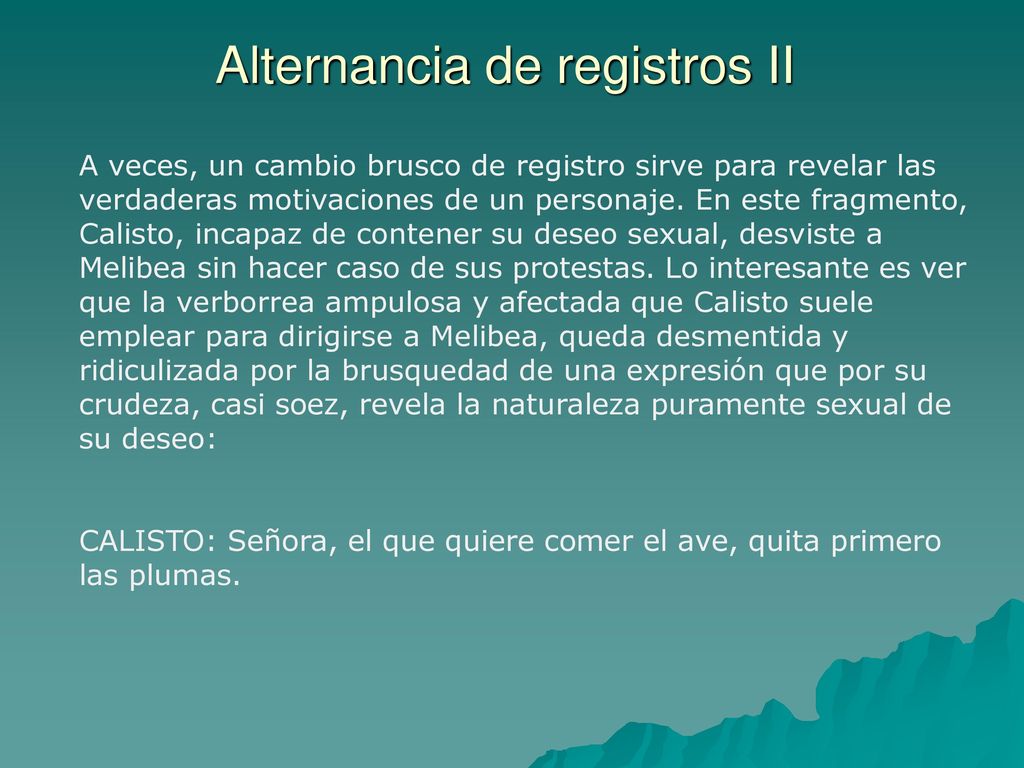 Alternancia de registros II

A veces, un cambio brusco de registro sirve para revelar las verdaderas motivaciones de un personaje. En este fragmento, Calisto, incapaz de contener su deseo sexual, desviste a Melibea sin hacer caso de sus protestas. Lo interesante es ver que la verborrea ampulosa y afectada que Calisto suele emplear para dirigirse a Melibea, queda desmentida y ridiculizada por la brusquedad de una expresión que por su crudeza, casi soez, revela la naturaleza puramente sexual de su deseo:

CALISTO: Señora, el que quiere comer el ave, quita primero las plumas.